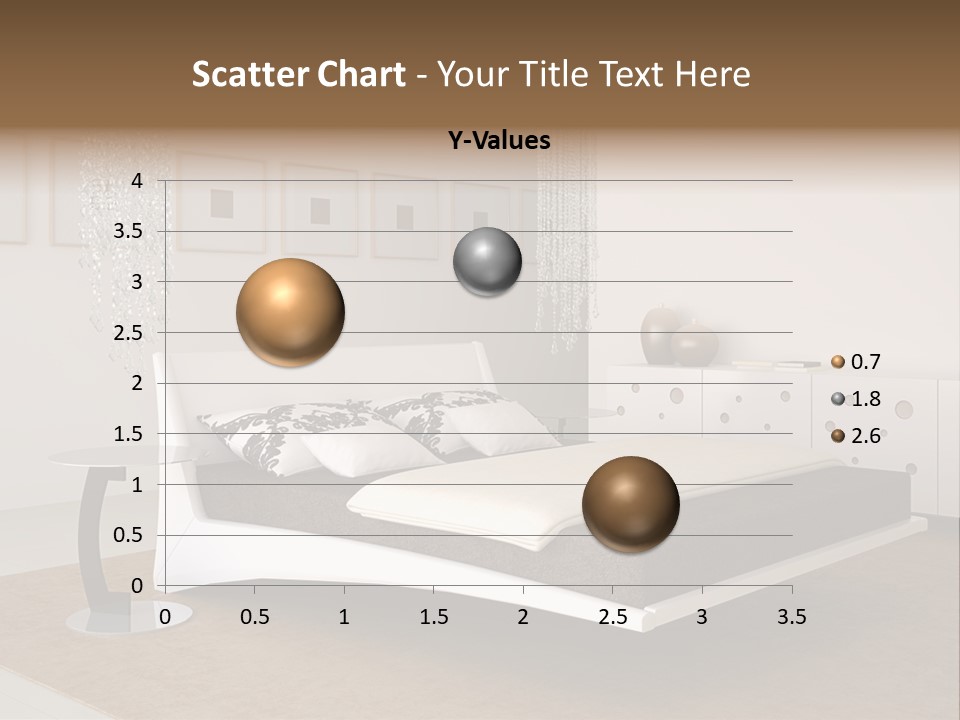 Scatter Chart - Your Title Text Here

Y-Values

4
3.5
3
2.5
2
1.5
1
0.5
0

0 0.5 1 1.5 2 2.5 3 3.5

0.7
1.8
2.6